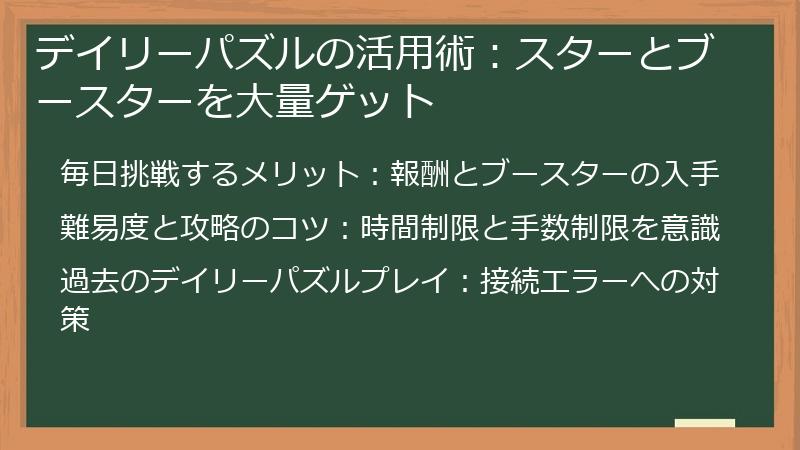 デイリーパズルの活用術：スターとブースターを大量ゲット

毎日挑戦するメリット：報酬とブースターの入手

難易度と攻略のコツ：時間制限と手数制限を意識

過去のデイリーパズルプレイ：接続エラーへの対策